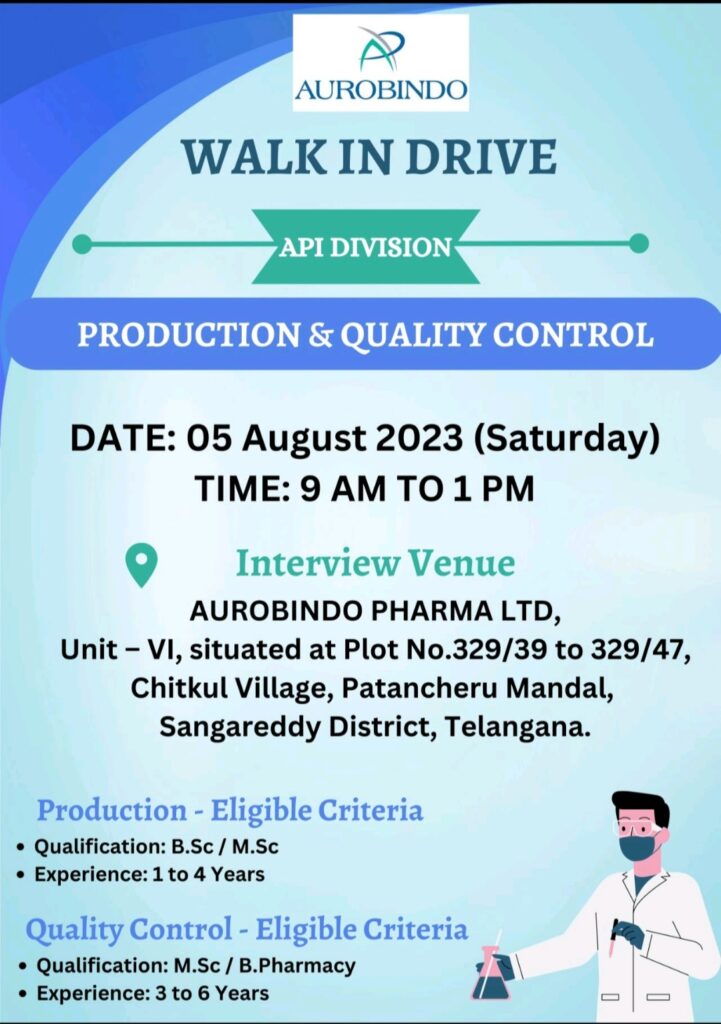 AUROBINDO

WALK IN DRIVE

API DIVISION

PRODUCTION & QUALITY CONTROL

DATE: 05 August 2023 (Saturday)
TIME: 9 AM TO 1 PM

Interview Venue
AUROBINDO PHARMA LTD,
Unit – VI, situated at Plot No.329/39 to 329/47,
Chitkul Village, Patancheru Mandal,
Sangareddy District, Telangana.

Production - Eligible Criteria
• Qualification: B.Sc / M.Sc
• Experience: 1 to 4 Years

Quality Control - Eligible Criteria
• Qualification: M.Sc / B.Pharmacy
• Experience: 3 to 6 Years